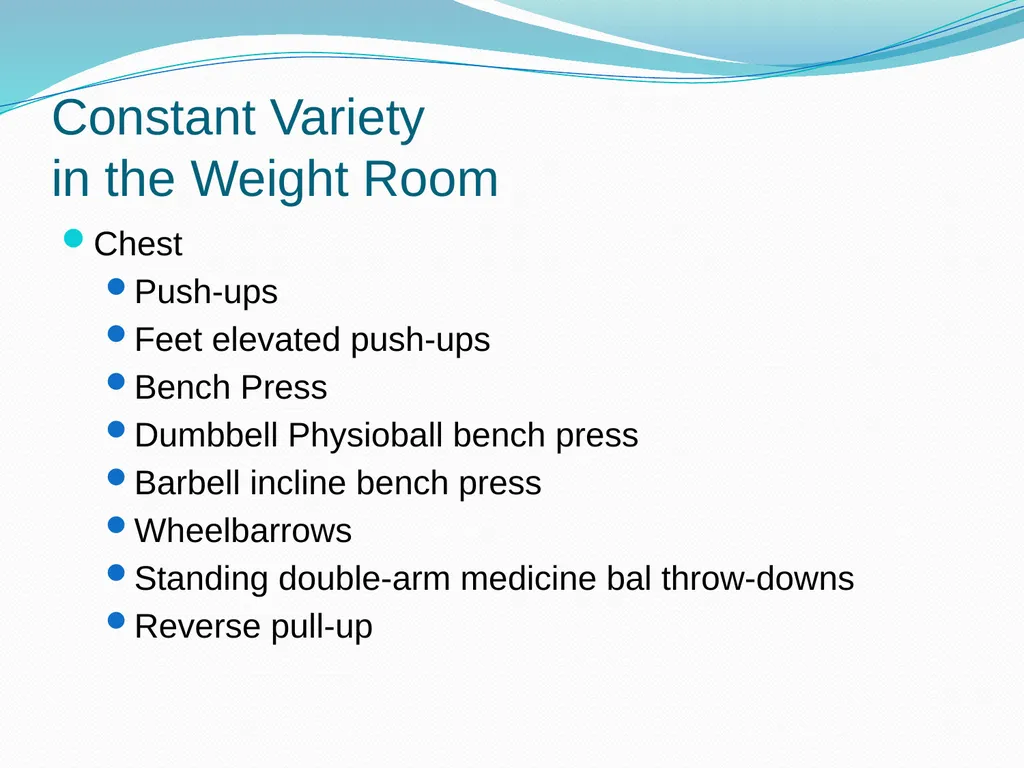 Constant Variety
in the Weight Room

- Chest
  - Push-ups
  - Feet elevated push-ups
  - Bench Press
  - Dumbbell Physioball bench press
  - Barbell incline bench press
  - Wheelbarrows
  - Standing double-arm medicine bal throw-downs
  - Reverse pull-up